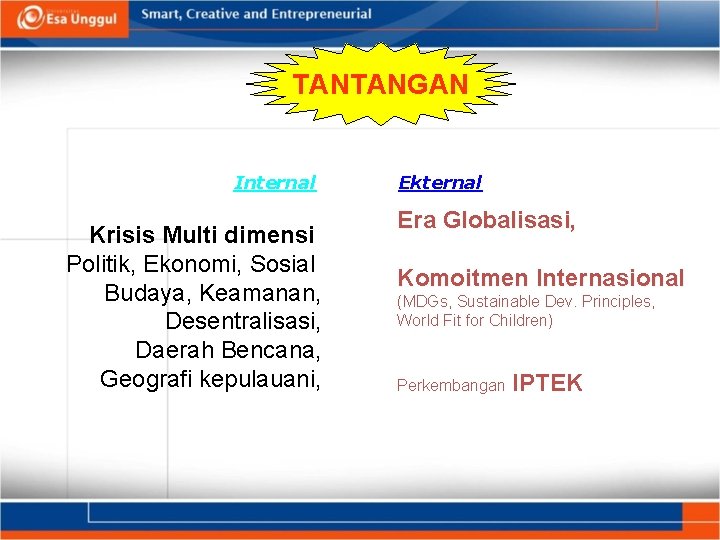 Esa Unggul

Smart, Creative and Entrepreneurial

TANTANGAN

Internal

Krisis Multi dimensi
Politik, Ekonomi, Sosial
Budaya, Keamanan,
Desentralisasi,
Daerah Bencana,
Geografi kepulauani,

Ekternal

Era Globalisasi,

Komoitmen Internasional
(MDGs, Sustainable Dev. Principles, World Fit for Children)

Perkembangan IPTEK